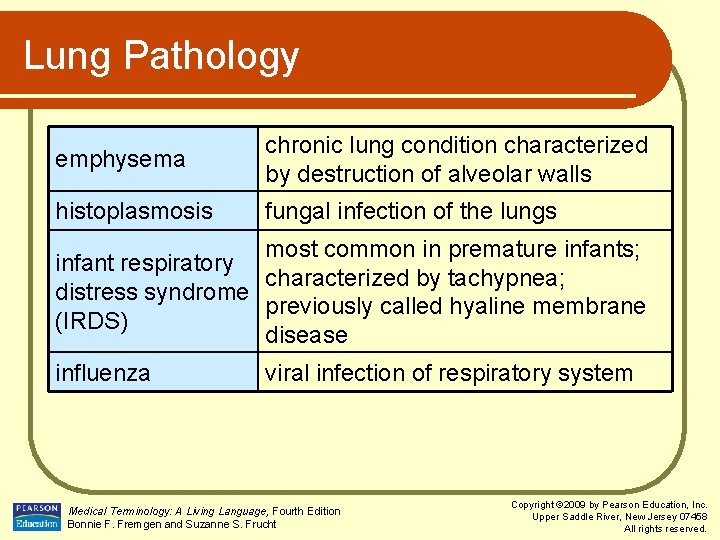 Lung Pathology

| emphysema | chronic lung condition characterized by destruction of alveolar walls |
|---|---|
| histoplasmosis | fungal infection of the lungs |
| infant respiratory distress syndrome (IRDS) | most common in premature infants; characterized by tachypnea; previously called hyaline membrane disease |
| influenza | viral infection of respiratory system |

PEARSON Education

Medical Terminology: A Living Language, Fourth Edition
Bonnie F. Fremgen and Suzanne S. Frucht

Copyright ©2009 by Pearson Education, Inc.
Upper Saddle River, New Jersey 07458
All rights reserved.